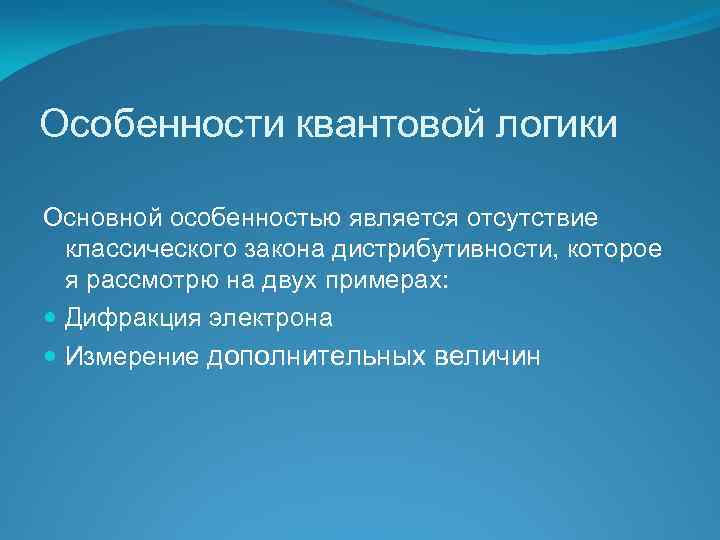 Особенности квантовой логики

Основной особенностью является отсутствие классического закона дистрибутивности, которое я рассмотрю на двух примерах:

Дифракция электрона

Измерение дополнительных величин